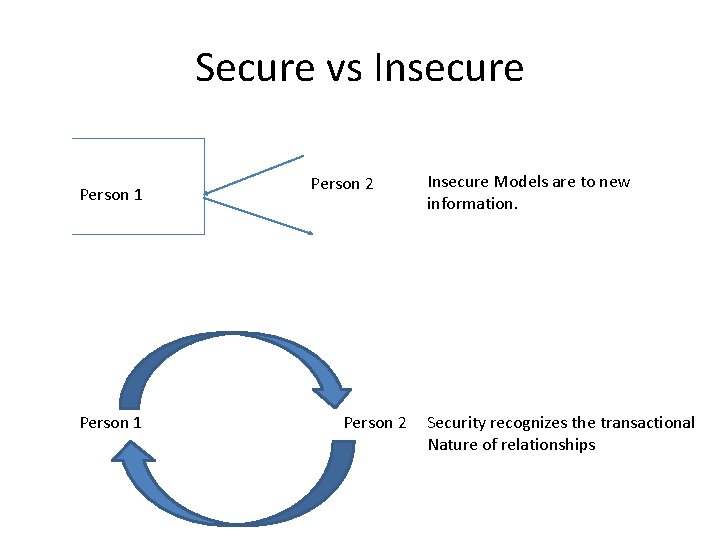 Secure vs Insecure

Person 1

Person 2

Insecure Models are to new information.

Person 1

Person 2

Security recognizes the transactional Nature of relationships